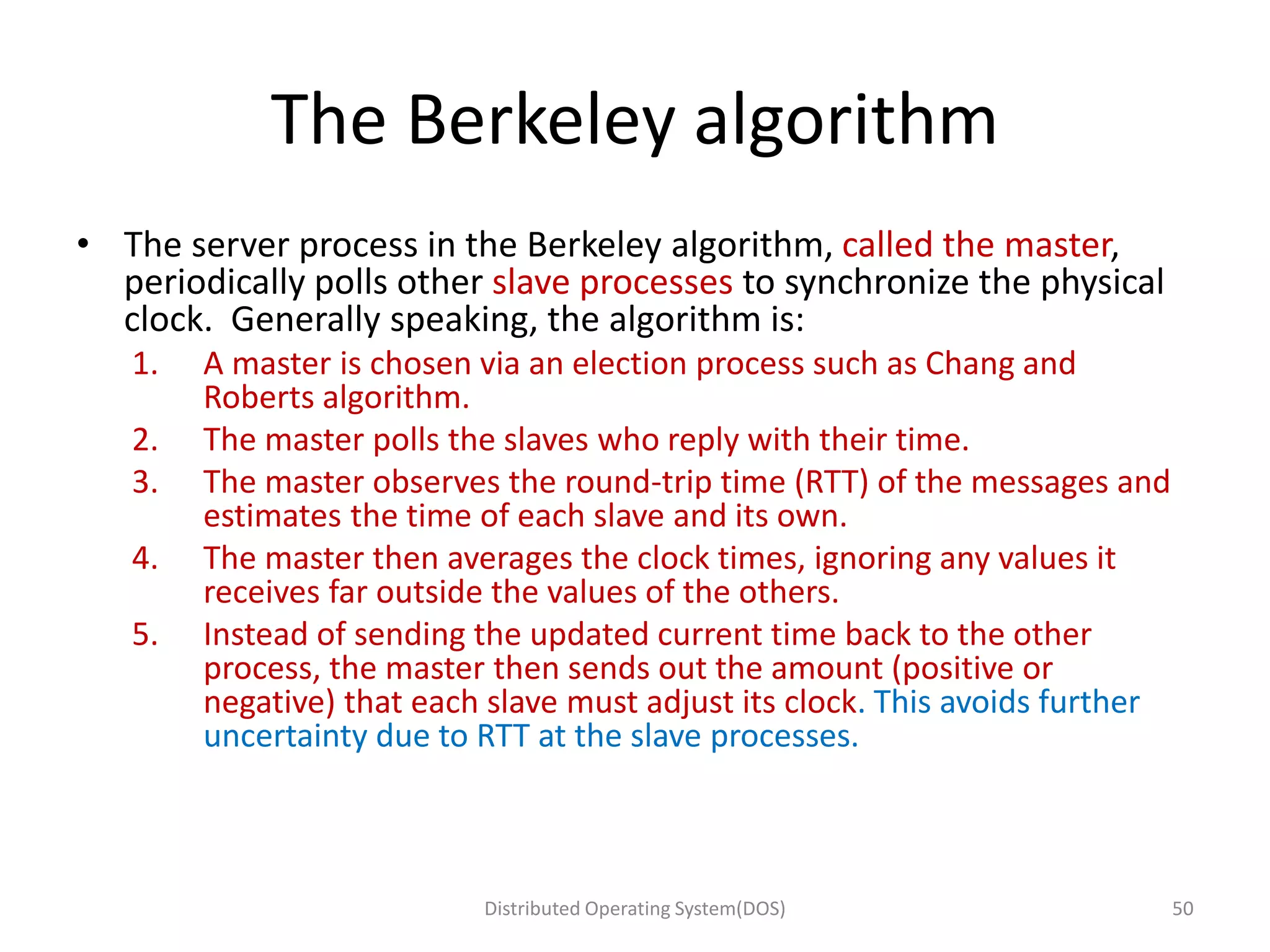 The Berkeley algorithm

• The server process in the Berkeley algorithm, called the master, periodically polls other slave processes to synchronize the physical clock. Generally speaking, the algorithm is:
1. A master is chosen via an election process such as Chang and Roberts algorithm.
2. The master polls the slaves who reply with their time.
3. The master observes the round-trip time (RTT) of the messages and estimates the time of each slave and its own.
4. The master then averages the clock times, ignoring any values it receives far outside the values of the others.
5. Instead of sending the updated current time back to the other process, the master then sends out the amount (positive or negative) that each slave must adjust its clock. This avoids further uncertainty due to RTT at the slave processes.

Distributed Operating System(DOS)

50